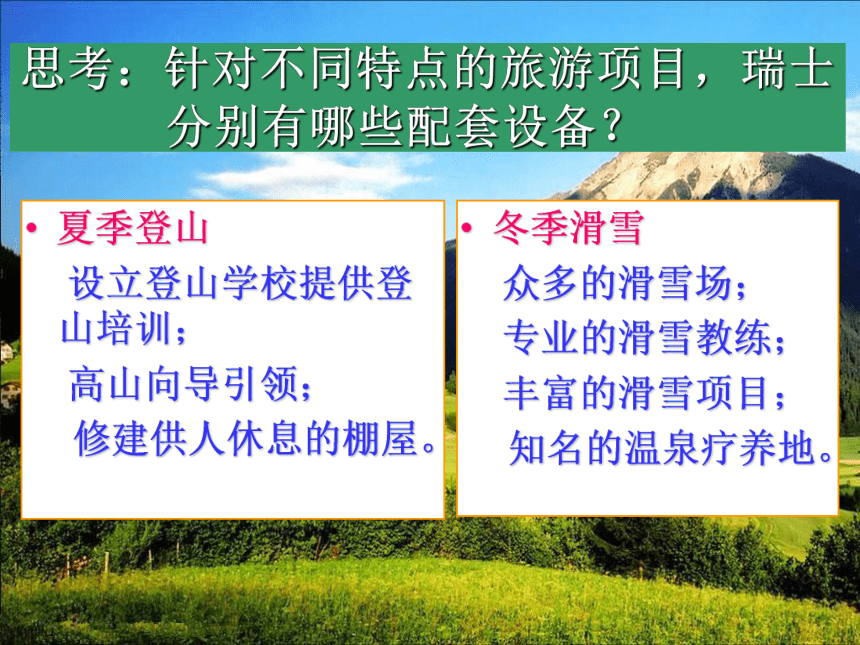 思考：针对不同特点的旅游项目，瑞士分别有哪些配套设备？

• 夏季登山

设立登山学校提供登山培训；

高山向导引领；

修建供人休息的棚屋。

• 冬季滑雪

众多的滑雪场；

专业的滑雪教练；

丰富的滑雪项目；

知名的温泉疗养地。